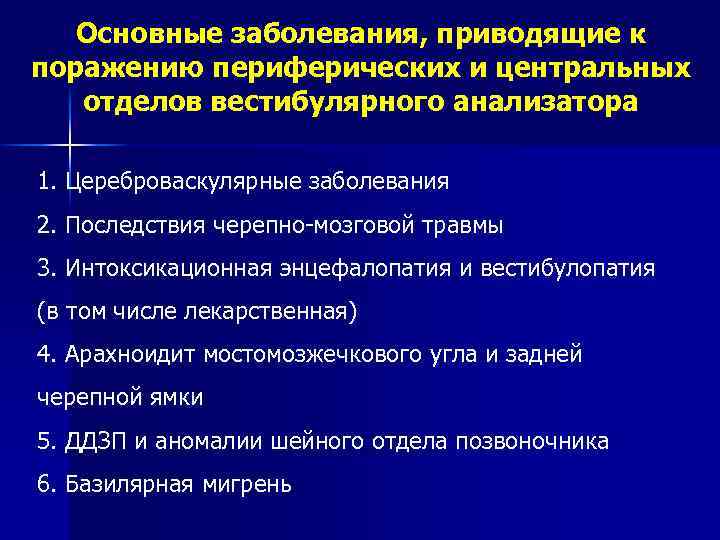 Основные заболевания, приводящие к поражению периферических и центральных отделов вестибулярного анализатора

1. Цереброваскулярные заболевания

2. Последствия черепно-мозговой травмы

3. Интоксикационная энцефалопатия и вестибулопатия (в том числе лекарственная)

4. Арахноидит мостомозжечкового угла и задней черепной ямки

5. ДДЗП и аномалии шейного отдела позвоночника

6. Базилярная мигрень